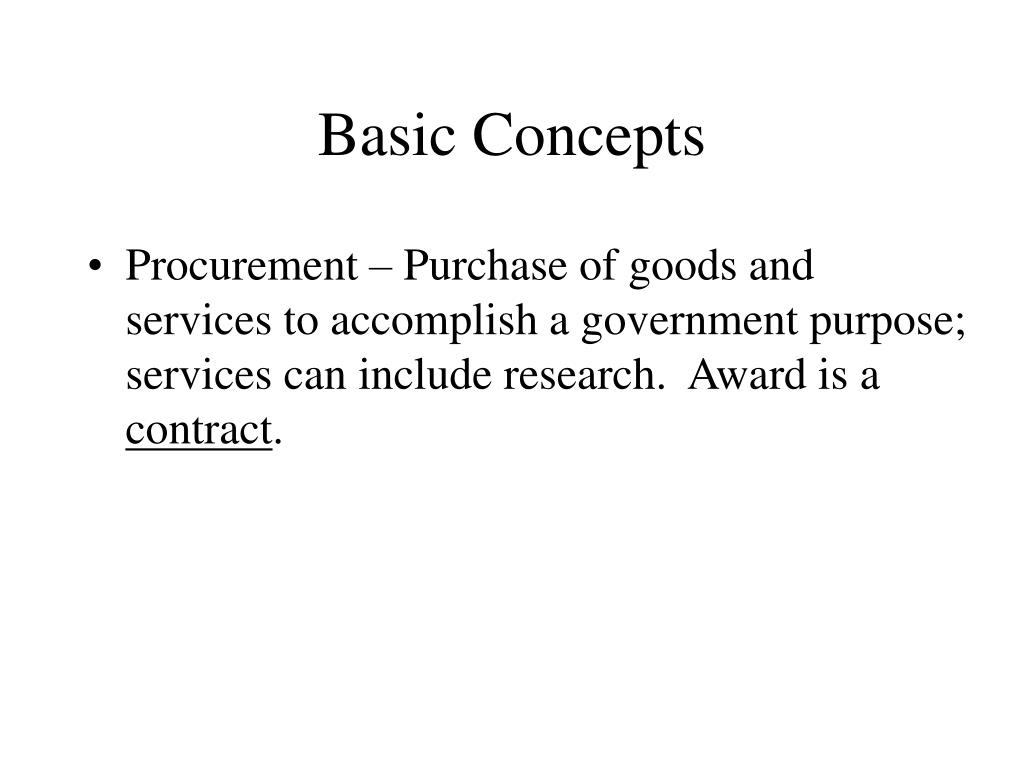 Basic Concepts

• Procurement – Purchase of goods and services to accomplish a government purpose; services can include research. Award is a contract.